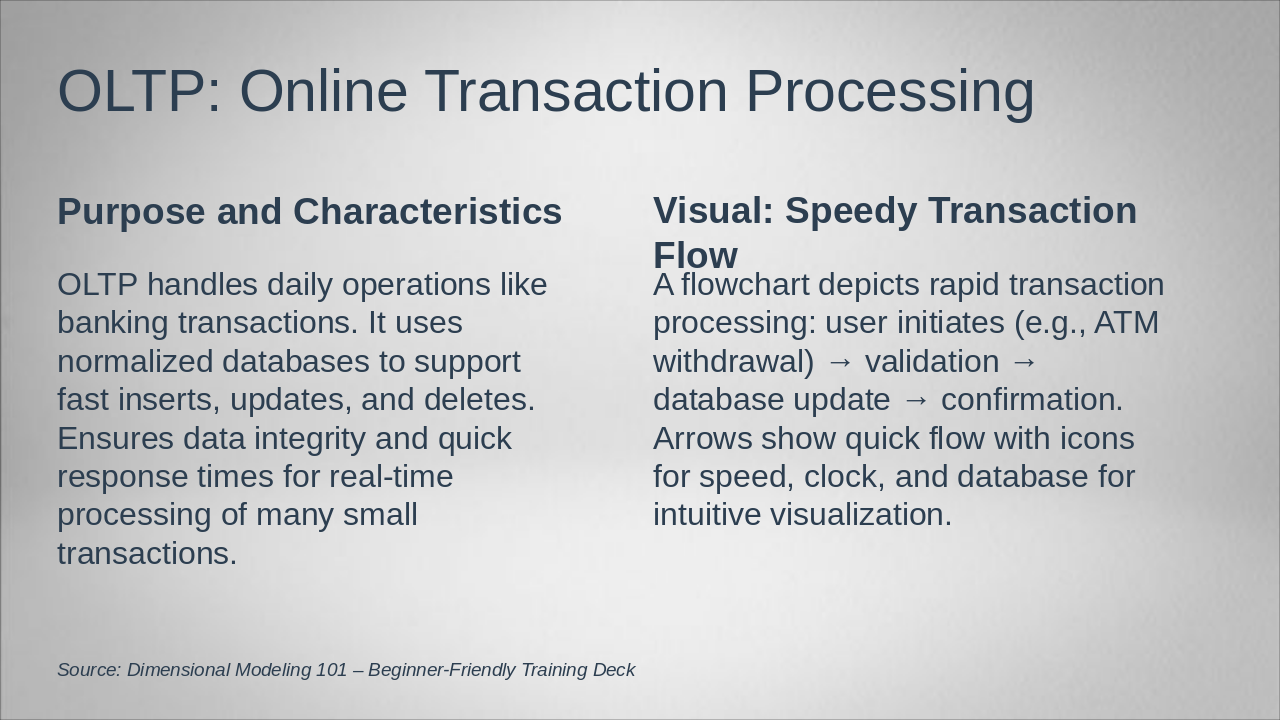 OLTP: Online Transaction Processing

Purpose and Characteristics

OLTP handles daily operations like banking transactions. It uses normalized databases to support fast inserts, updates, and deletes. Ensures data integrity and quick response times for real-time processing of many small transactions.

Visual: Speedy Transaction Flow

A flowchart depicts rapid transaction processing: user initiates (e.g., ATM withdrawal) → validation → database update → confirmation. Arrows show quick flow with icons for speed, clock, and database for intuitive visualization.

Source: Dimensional Modeling 101 – Beginner-Friendly Training Deck